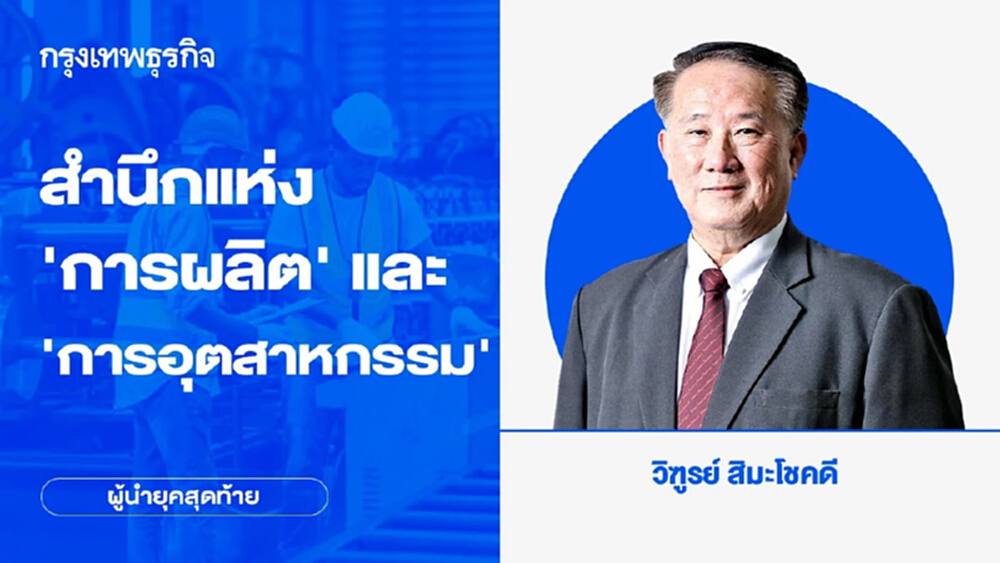 กรุงเทพธุรกิจ

สำนึกแห่ง 'การผลิต' และ 'การอุตสาหกรรม'

ผู้นำยุคสุดท้าย

วิฑูรย์ สิมะโชคดี